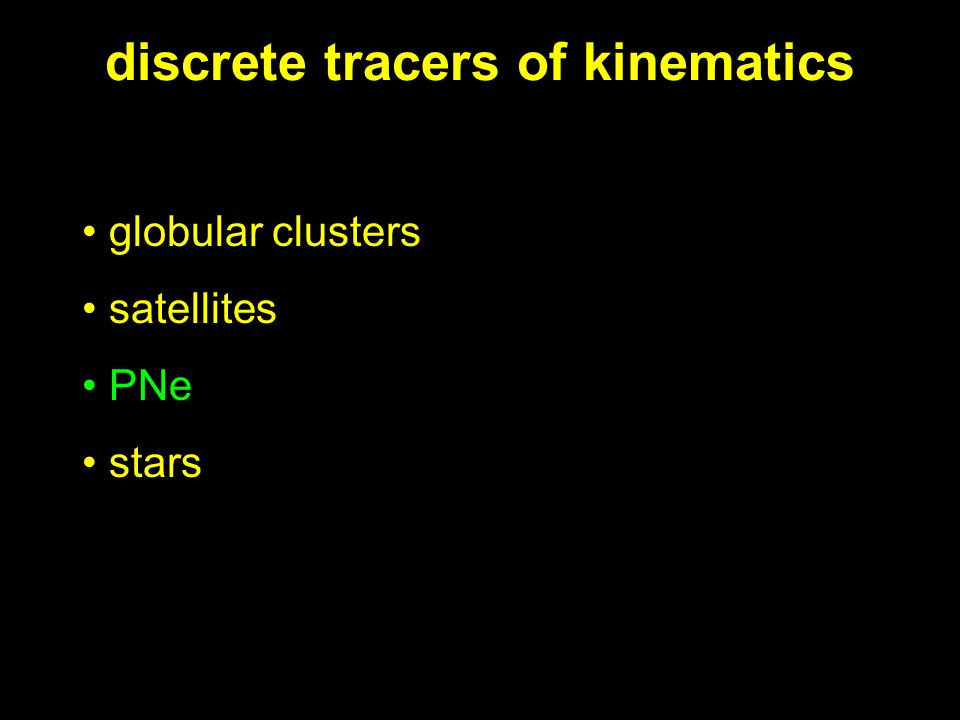 discrete tracers of kinematics

• globular clusters

• satellites

• PNe

• stars